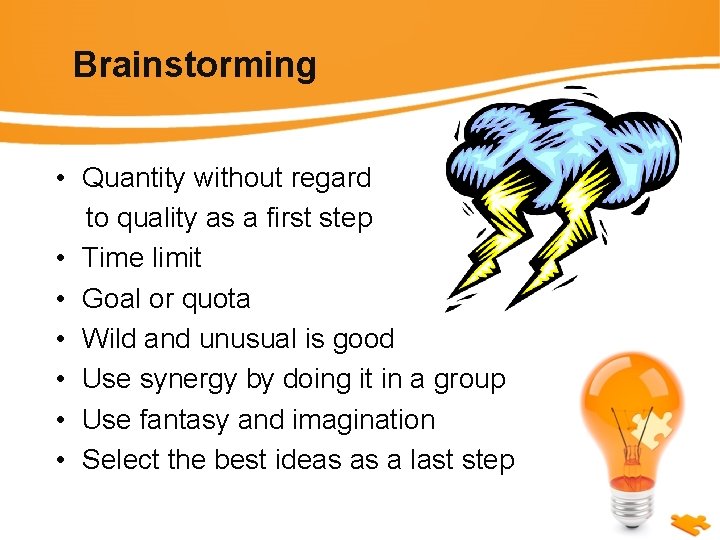 Brainstorming

• Quantity without regard to quality as a first step
• Time limit
• Goal or quota
• Wild and unusual is good
• Use synergy by doing it in a group
• Use fantasy and imagination
• Select the best ideas as a last step